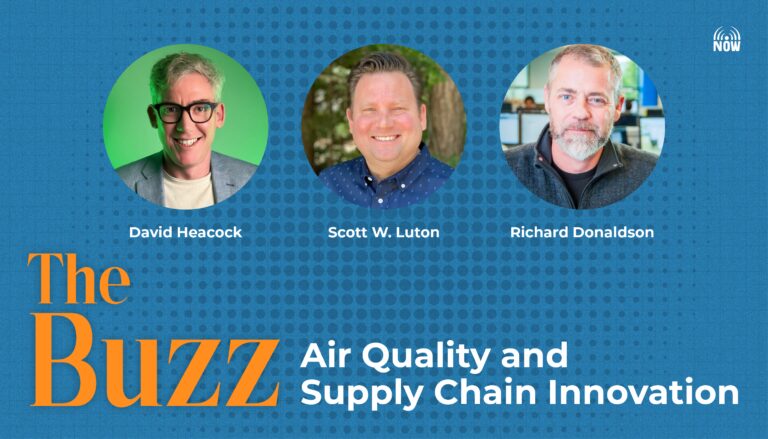 NOW

David Heacock

Scott W. Luton

Richard Donaldson

The Buzz

Air Quality and Supply Chain Innovation